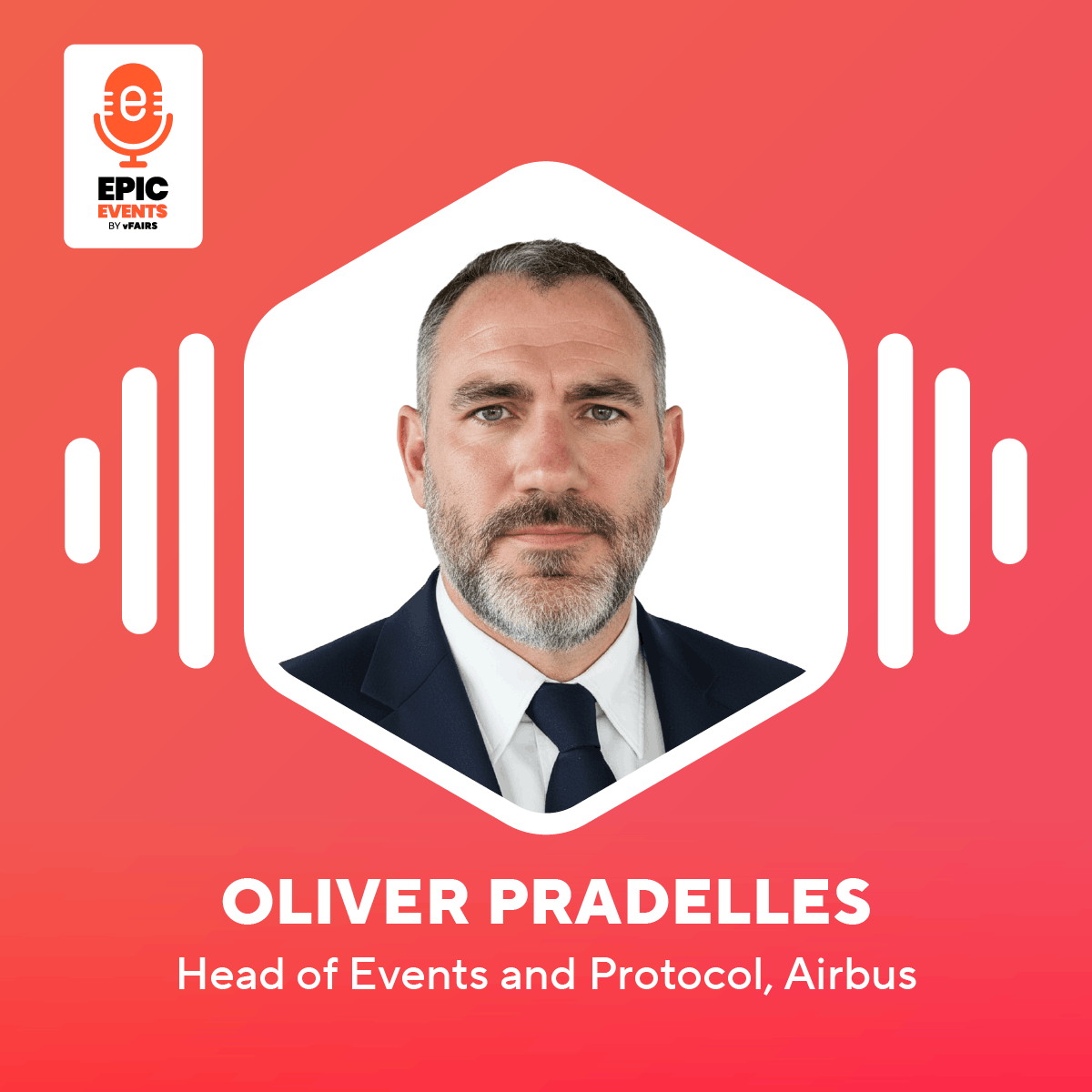 e
EPIC
EVENTS
BY vFAIRS

OLIVER PRADELLES
Head of Events and Protocol, Airbus